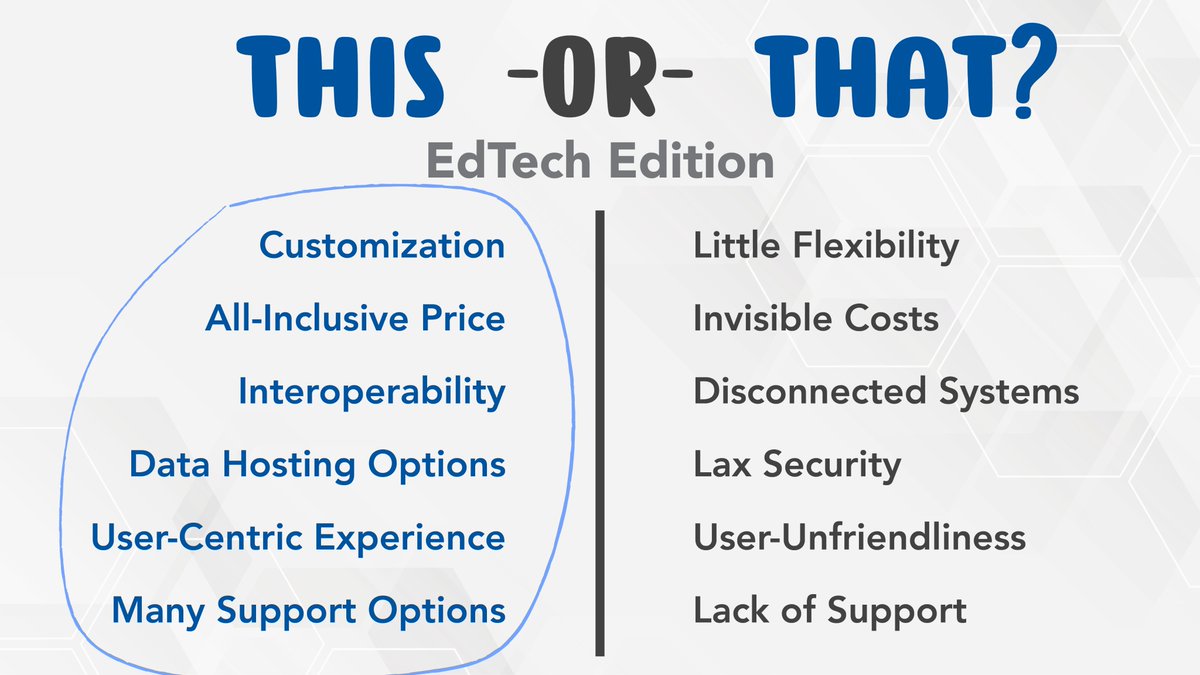 THIS -OR- THAT?
EdTech Edition

Customization
All-Inclusive Price
Interoperability
Data Hosting Options
User-Centric Experience
Many Support Options

Little Flexibility
Invisible Costs
Disconnected Systems
Lax Security
User-Unfriendliness
Lack of Support